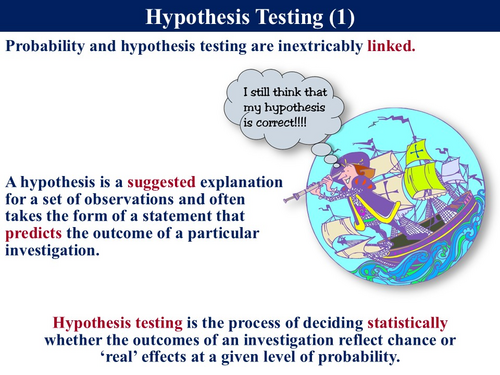 Hypothesis Testing (1)

Probability and hypothesis testing are inextricably linked.

I still think that my hypothesis is correct!!!!

A hypothesis is a suggested explanation for a set of observations and often takes the form of a statement that predicts the outcome of a particular investigation.

Hypothesis testing is the process of deciding statistically whether the outcomes of an investigation reflect chance or 'real' effects at a given level of probability.